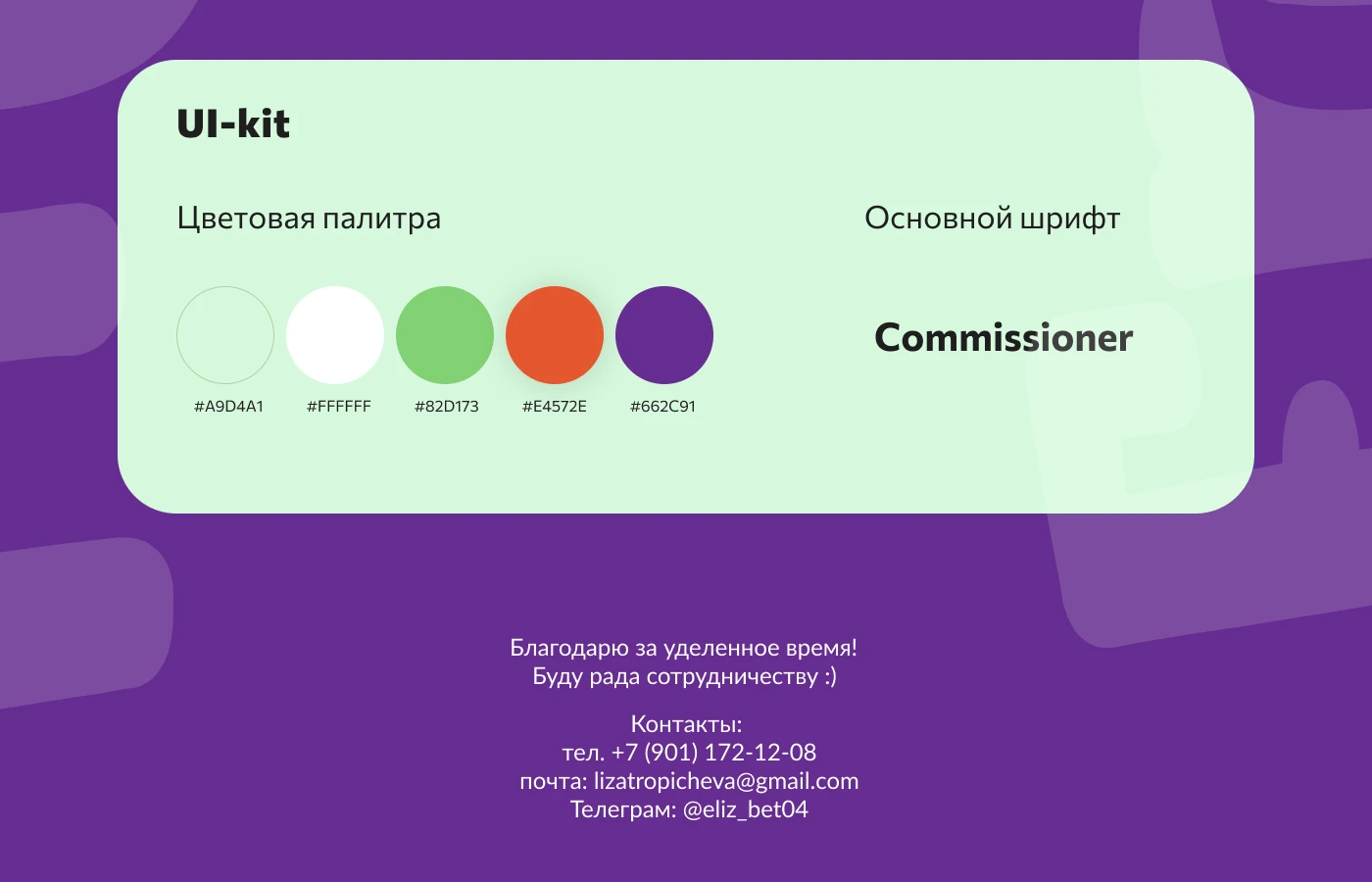 UI-kit

Цветовая палитра

#A9D4A1 #FFFFFF #82D173 #E4572E #662C91

Основной шрифт

Commissioner

Благодарю за уделенное время!
Буду рада сотрудничеству :)

Контакты:
тел. +7 (901) 172-12-08
почта: lizatropicheva@gmail.com
Телеграм: @eliz_bet04